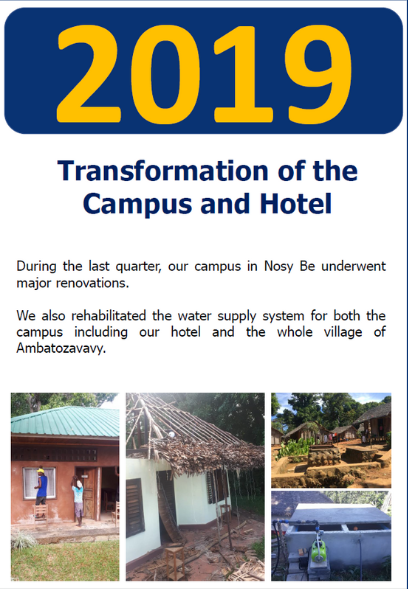 2019

Transformation of the Campus and Hotel

During the last quarter, our campus in Nosy Be underwent major renovations.

We also rehabilitated the water supply system for both the campus including our hotel and the whole village of Ambatozavavy.